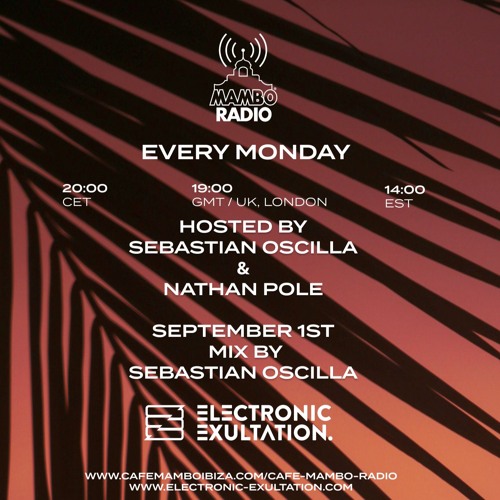 MAMBO RADIO

EVERY MONDAY

20:00
CET

19:00
GMT / UK, LONDON

14:00
EST

HOSTED BY
SEBASTIAN OSCILLA
&
NATHAN POLE

SEPTEMBER 1ST
MIX BY
SEBASTIAN OSCILLA

ELECTRONIC
EXULTATION.

WWW.CAFEMAMBOIBIZA.COM/CAFE-MAMBO-RADIO
WWW.ELECTRONIC-EXULTATION.COM